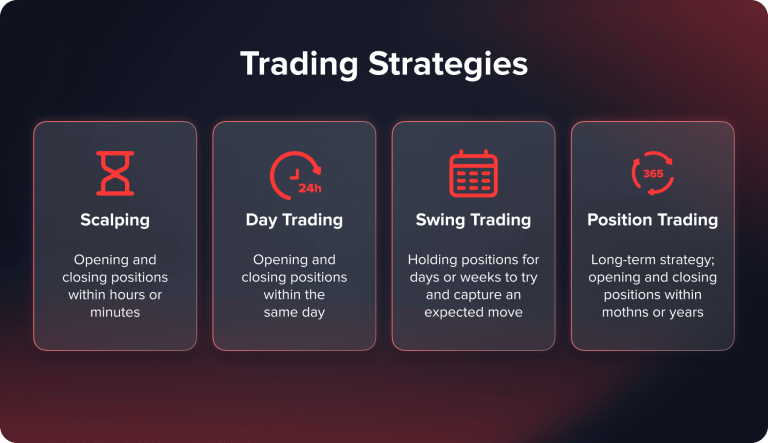 Trading Strategies

Scalping

Opening and closing positions within hours or minutes

24h

Day Trading

Opening and closing positions within the same day

Swing Trading

Holding positions for days or weeks to try and capture an expected move

365

Position Trading

Long-term strategy; opening and closing positions within mothns or years